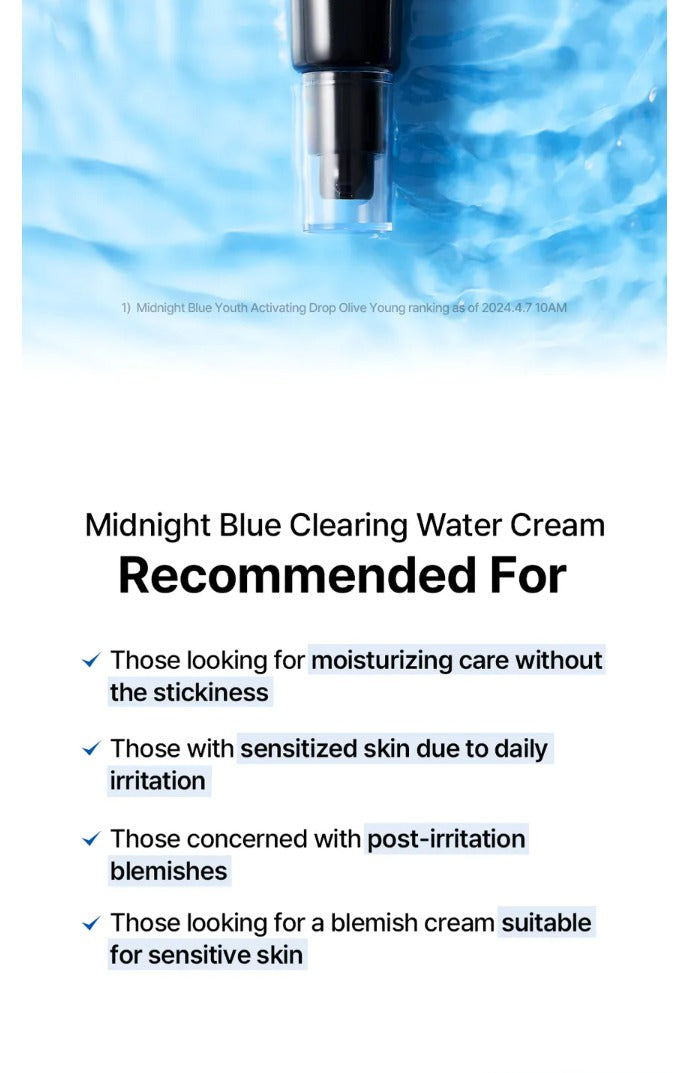 1) Midnight Blue Youth Activating Drop Olive Young ranking as of 2024.4.7 10AM

Midnight Blue Clearing Water Cream
Recommended For

✓ Those looking for moisturizing care without the stickiness

✓ Those with sensitized skin due to daily irritation

✓ Those concerned with post-irritation blemishes

✓ Those looking for a blemish cream suitable for sensitive skin